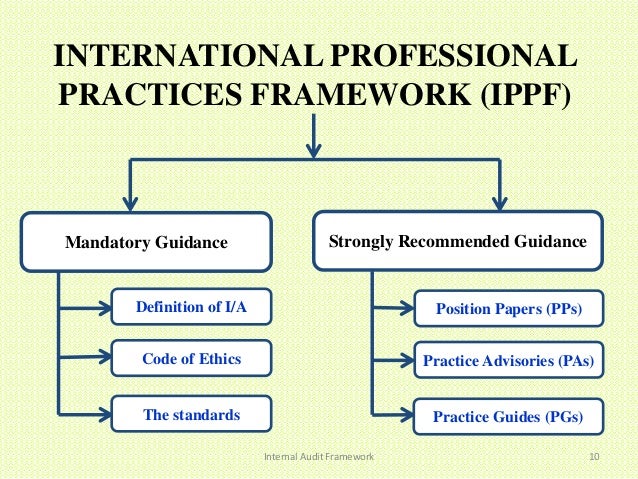 INTERNATIONAL PROFESSIONAL PRACTICES FRAMEWORK (IPPF)

Mandatory Guidance

Definition of I/A

Code of Ethics

The standards

Strongly Recommended Guidance

Position Papers (PPs)

Practice Advisories (PAs)

Practice Guides (PGs)

Internal Audit Framework

10